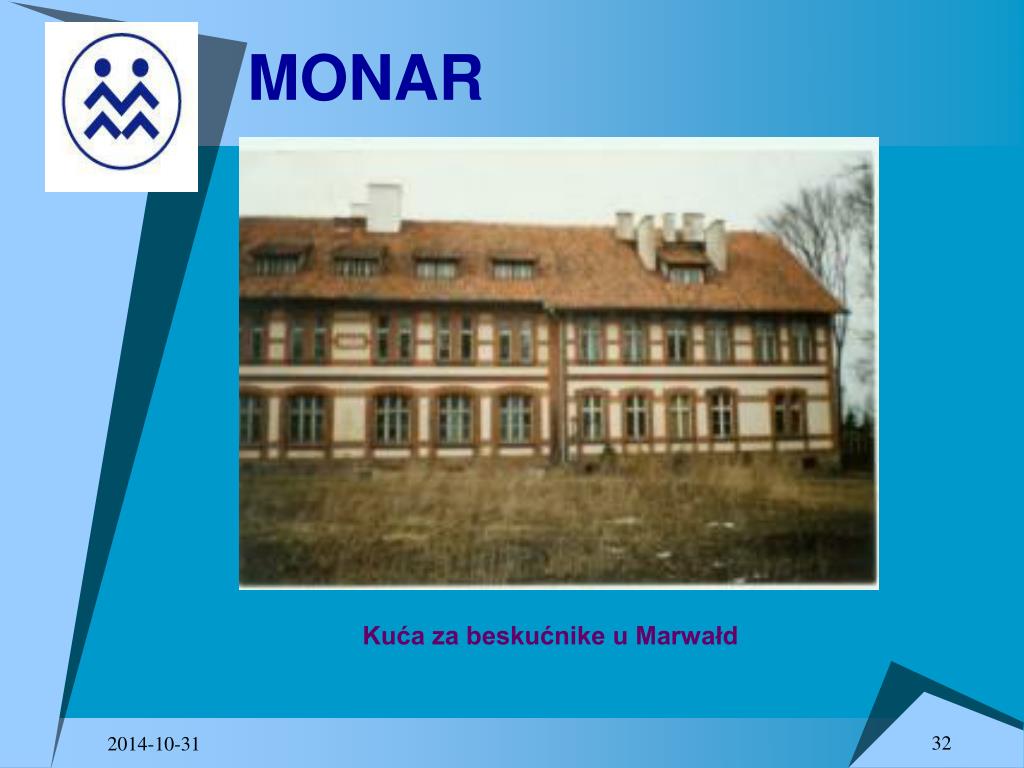 MONAR

Kuća za beskućnike u Marwałd

2014-10-31

32